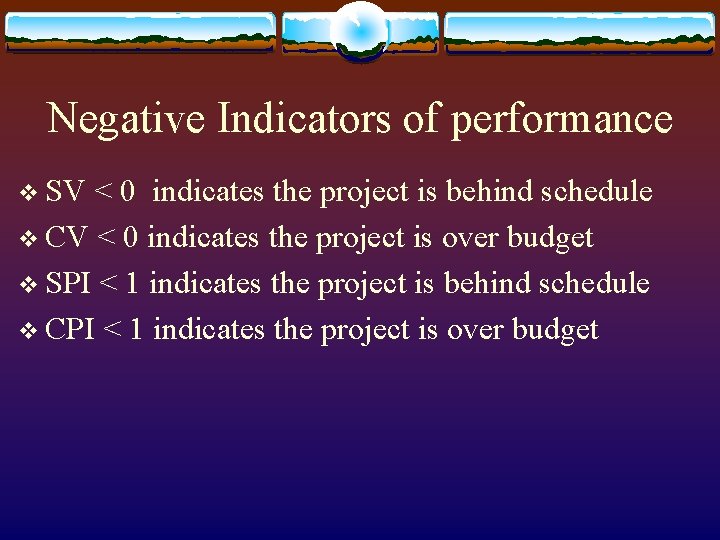 Negative Indicators of performance

❖ SV < 0 indicates the project is behind schedule

❖ CV < 0 indicates the project is over budget

❖ SPI < 1 indicates the project is behind schedule

❖ CPI < 1 indicates the project is over budget